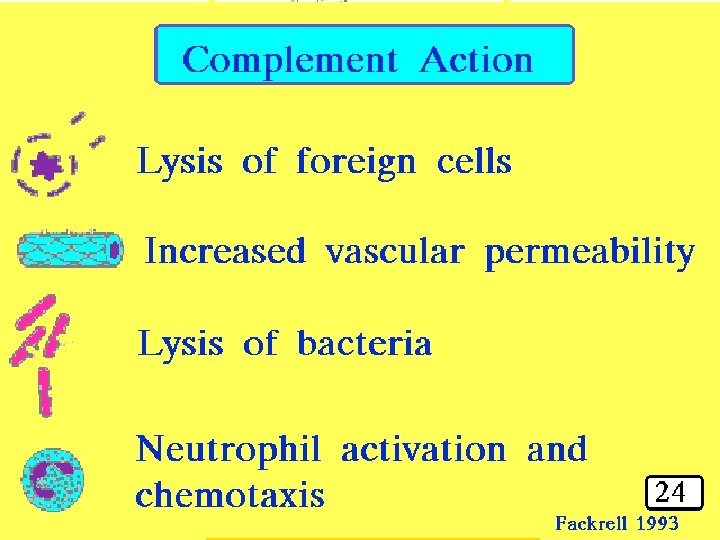 Complement Action

Lysis of foreign cells

Increased vascular permeability

Lysis of bacteria

Neutrophil activation and chemotaxis

24

Fackrell 1993